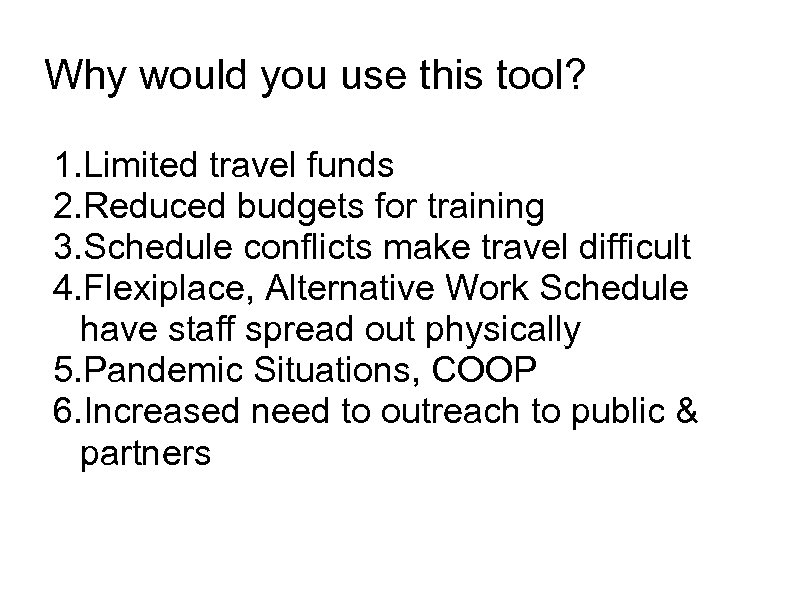 Why would you use this tool?

1.Limited travel funds
2.Reduced budgets for training
3.Schedule conflicts make travel difficult
4.Flexiplace, Alternative Work Schedule have staff spread out physically
5.Pandemic Situations, COOP
6.Increased need to outreach to public & partners